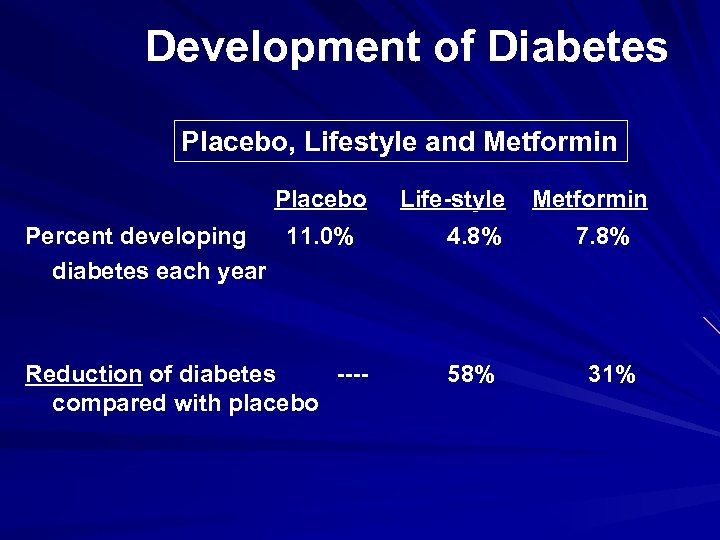 Development of Diabetes

Placebo, Lifestyle and Metformin

| | Placebo | Life-style | Metformin |
|---|---|---|---|
| Percent developing diabetes each year | 11.0% | 4.8% | 7.8% |
| Reduction of diabetes compared with placebo | ---- | 58% | 31% |